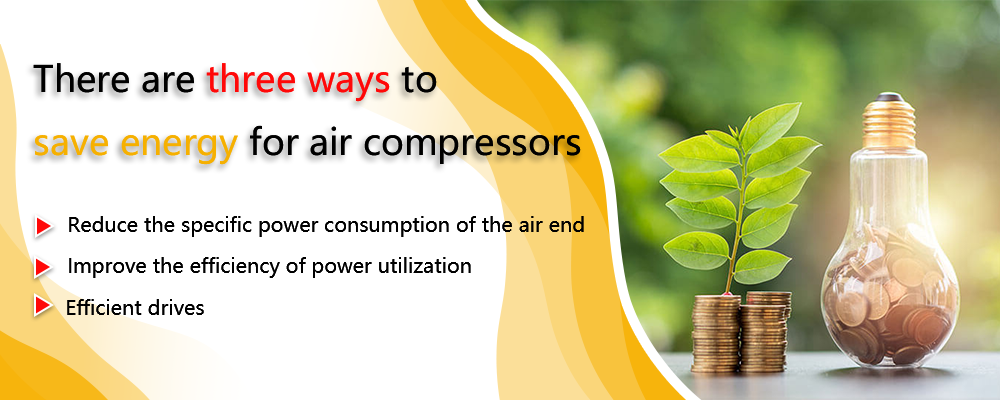 There are three ways to save energy for air compressors

Reduce the specific power consumption of the air end

Improve the efficiency of power utilization

Efficient drives